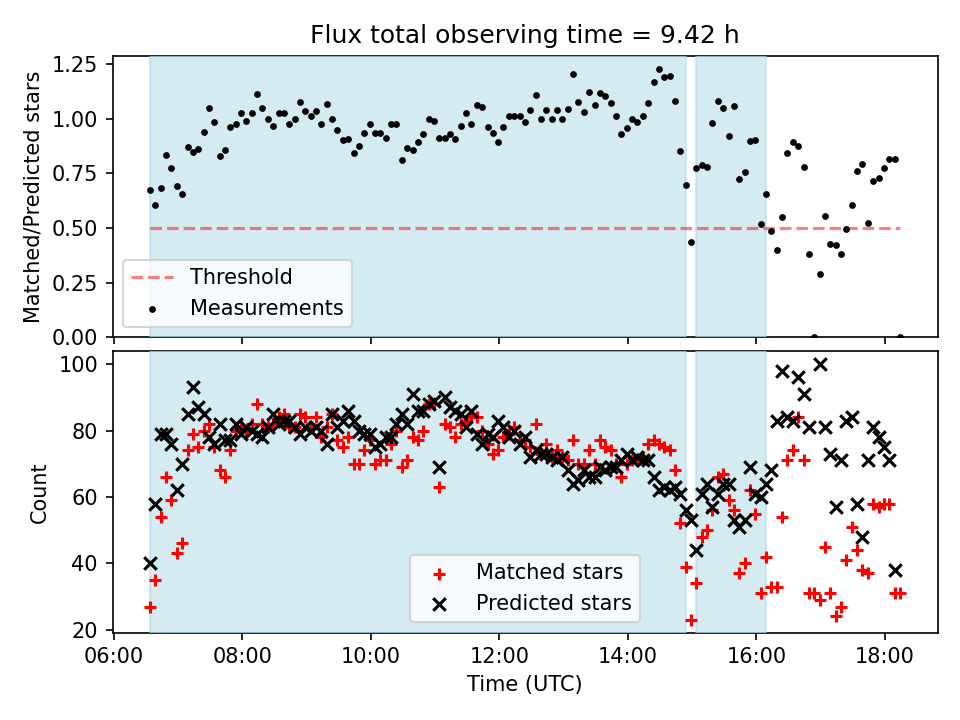 Flux total observing time = 9.42 h

Matched/Predicted stars

1.25
1.00
0.75
0.50
0.25
0.00

Threshold
Measurements

Count

100
80
60
40
20

Matched stars
Predicted stars

06:00
08:00
10:00
12:00
14:00
16:00
18:00

Time (UTC)